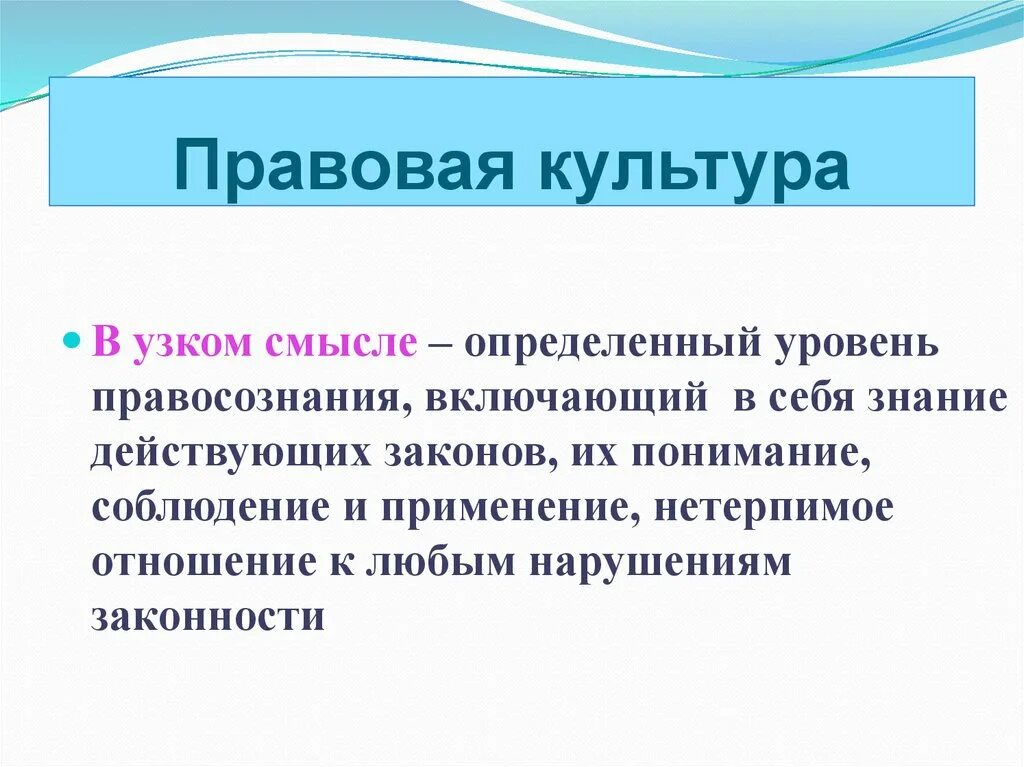 Правовая культура

В узком смысле – определенный уровень правосознания, включающий в себя знание действующих законов, их понимание, соблюдение и применение, нетерпимое отношение к любым нарушениям законности